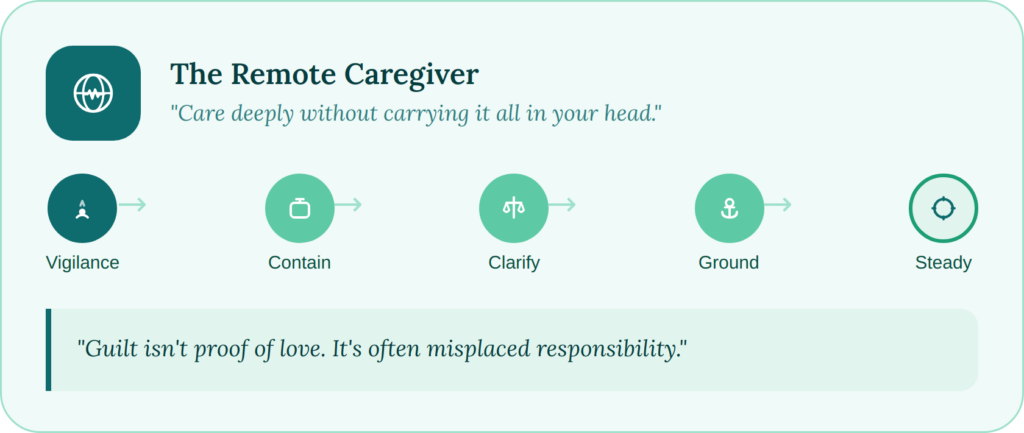 The Remote Caregiver

"Care deeply without carrying it all in your head."

Vigilance

Contain

Clarify

Ground

Steady

"Guilt isn't proof of love. It's often misplaced responsibility."